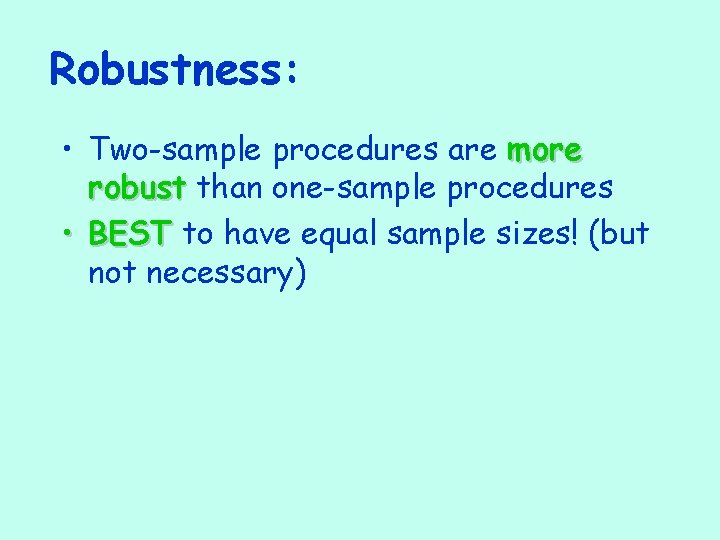 Robustness:

• Two-sample procedures are more robust than one-sample procedures
• BEST to have equal sample sizes! (but not necessary)